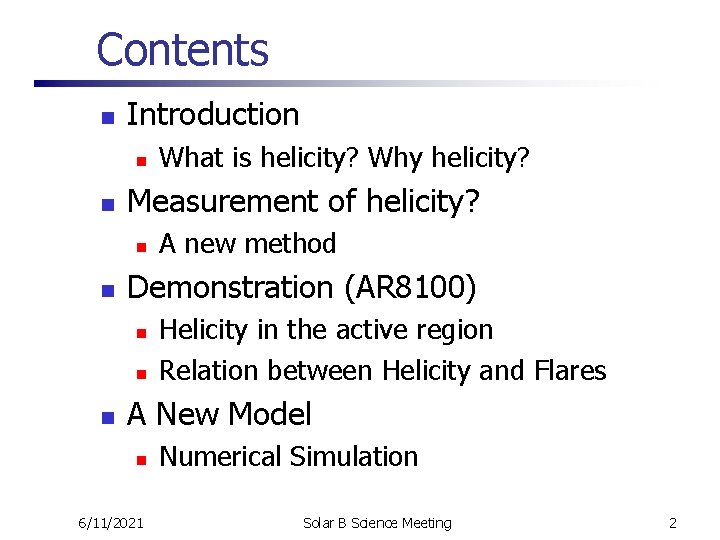 Contents

- Introduction
  - What is helicity? Why helicity?
- Measurement of helicity?
  - A new method
- Demonstration (AR8100)
  - Helicity in the active region
  - Relation between Helicity and Flares
- A New Model
  - Numerical Simulation

6/11/2021 Solar B Science Meeting 2